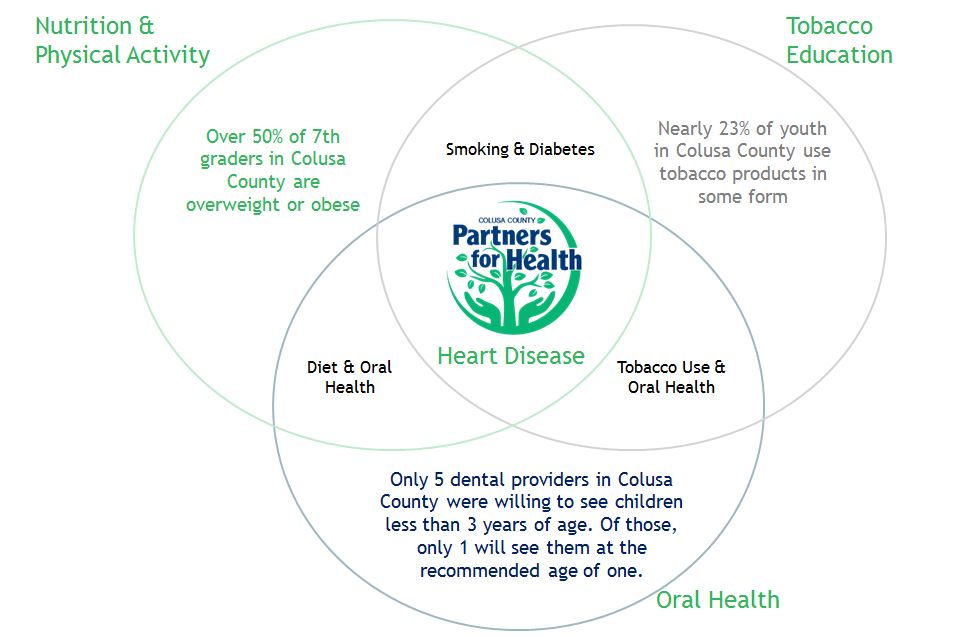 Nutrition & Physical Activity

Tobacco Education

Over 50% of 7th graders in Colusa County are overweight or obese

Smoking & Diabetes

Nearly 23% of youth in Colusa County use tobacco products in some form

COLUSA COUNTY
Partners for Health

Heart Disease

Diet & Oral Health

Tobacco Use & Oral Health

Only 5 dental providers in Colusa County were willing to see children less than 3 years of age. Of those, only 1 will see them at the recommended age of one.

Oral Health